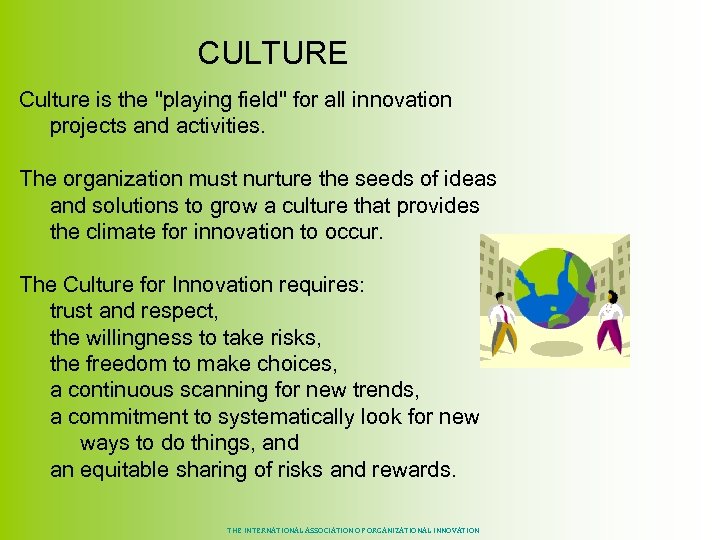 CULTURE

Culture is the "playing field" for all innovation projects and activities.

The organization must nurture the seeds of ideas and solutions to grow a culture that provides the climate for innovation to occur.

The Culture for Innovation requires:
trust and respect,
the willingness to take risks,
the freedom to make choices,
a continuous scanning for new trends,
a commitment to systematically look for new ways to do things, and
an equitable sharing of risks and rewards.

THE INTERNATIONAL ASSOCIATION OF ORGANIZATIONAL INNOVATION